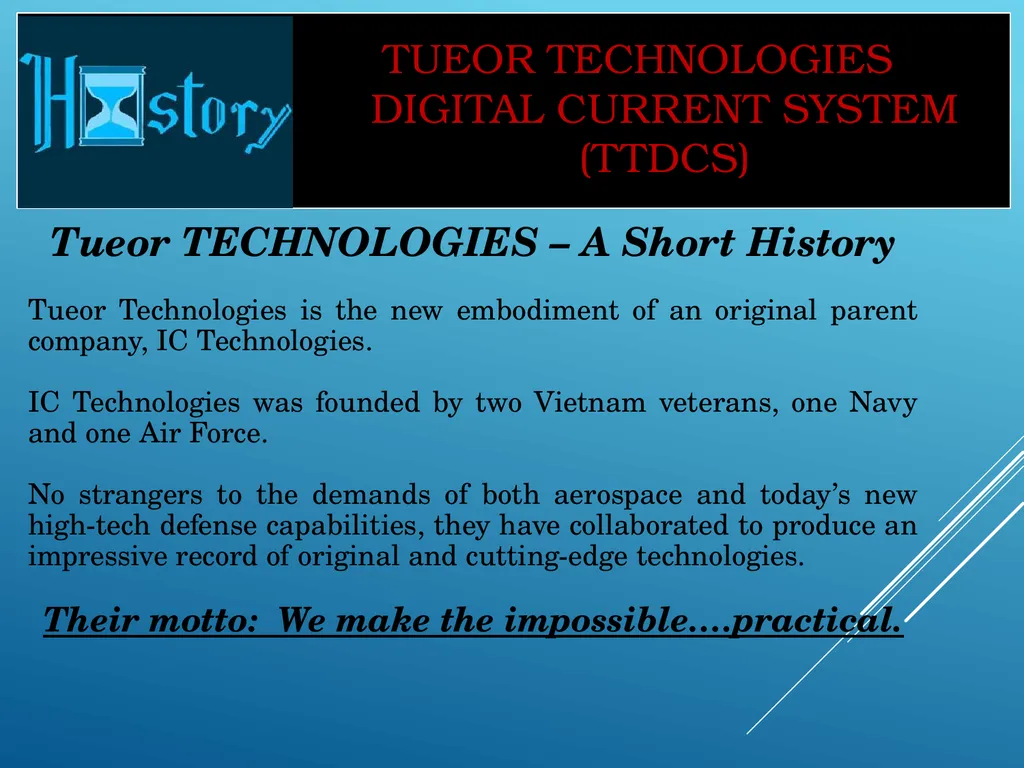 History

TUEOR TECHNOLOGIES
DIGITAL CURRENT SYSTEM
(TTDCS)

Tueor TECHNOLOGIES – A Short History

Tueor Technologies is the new embodiment of an original parent company, IC Technologies.

IC Technologies was founded by two Vietnam veterans, one Navy and one Air Force.

No strangers to the demands of both aerospace and today's new high-tech defense capabilities, they have collaborated to produce an impressive record of original and cutting-edge technologies.

Their motto: We make the impossible….practical.